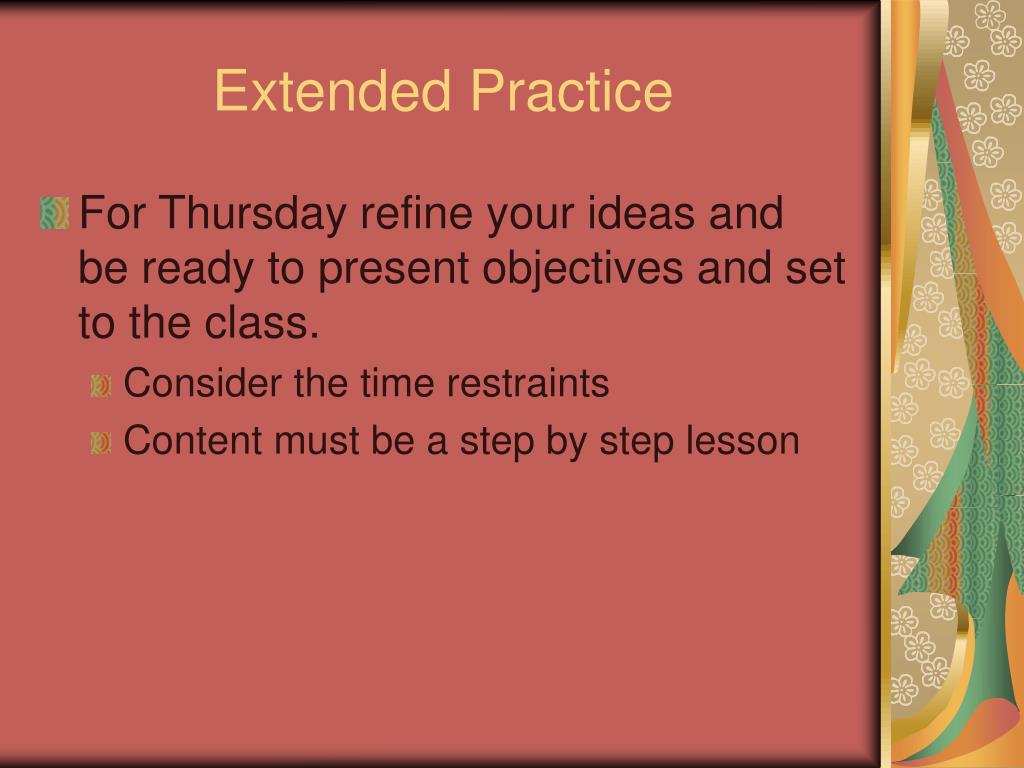 Extended Practice

For Thursday refine your ideas and be ready to present objectives and set to the class.

Consider the time restraints

Content must be a step by step lesson